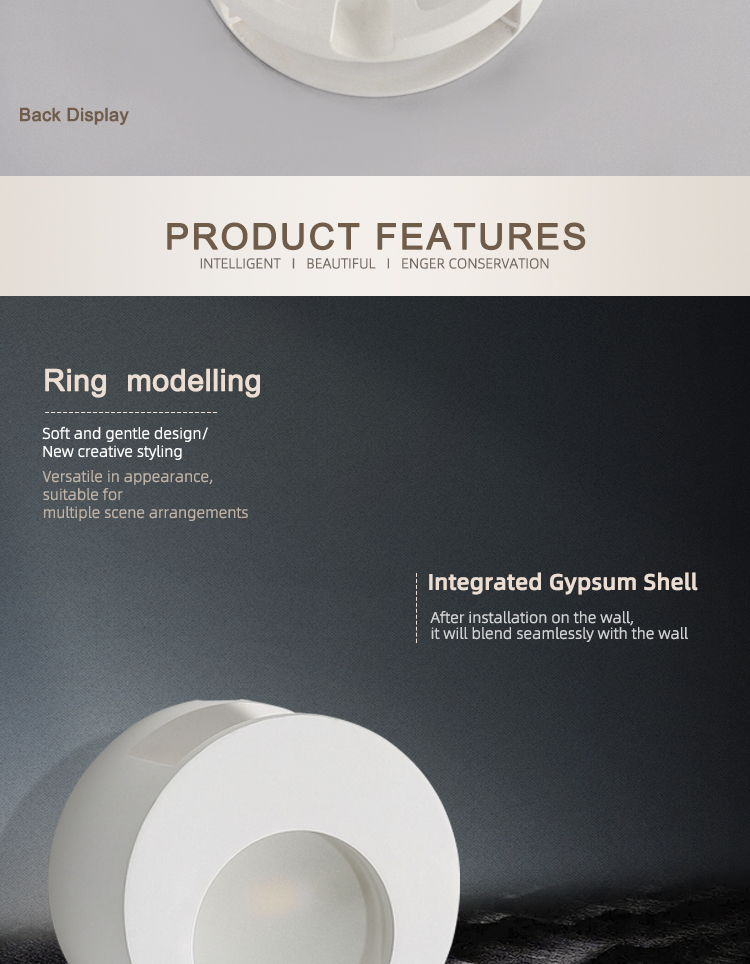 Back Display

PRODUCT FEATURES
INTELLIGENT I BEAUTIFUL I ENGER CONSERVATION

Ring modelling

Soft and gentle design/
New creative styling

Versatile in appearance, suitable for multiple scene arrangements

Integrated Gypsum Shell

After installation on the wall, it will blend seamlessly with the wall